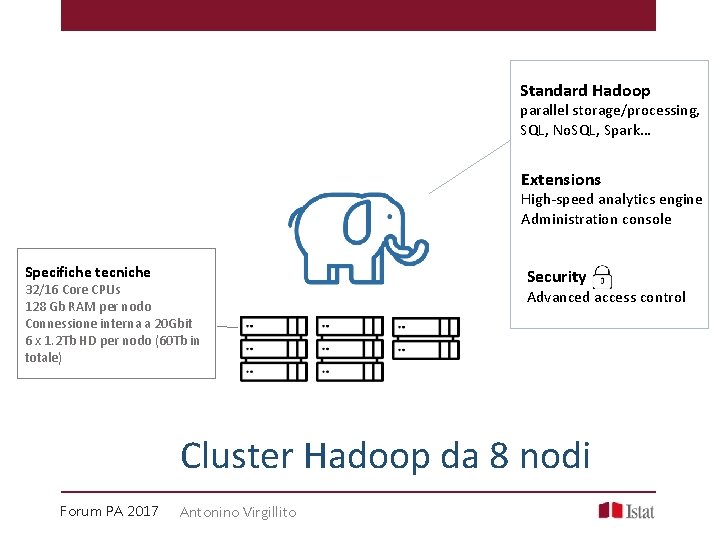 Standard Hadoop
parallel storage/processing, SQL, NoSQL, Spark…

Extensions
High-speed analytics engine
Administration console

Security
Advanced access control

Specifiche tecniche
32/16 Core CPUs
128 Gb RAM per nodo
Connessione interna a 20Gbit
6 x 1.2Tb HD per nodo (60Tb in totale)

Cluster Hadoop da 8 nodi

Forum PA 2017 Antonino Virgillito

Istat